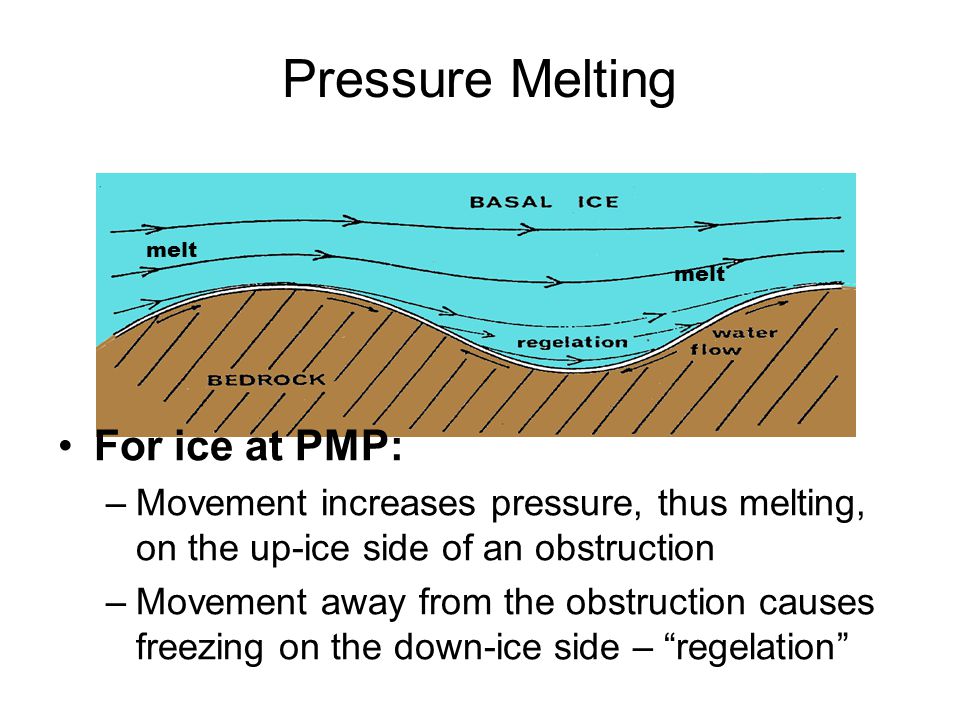 Pressure Melting

BASAL ICE

melt

melt

regelation

water flow

BEDROCK

• For ice at PMP:

– Movement increases pressure, thus melting, on the up-ice side of an obstruction

– Movement away from the obstruction causes freezing on the down-ice side – “regelation”